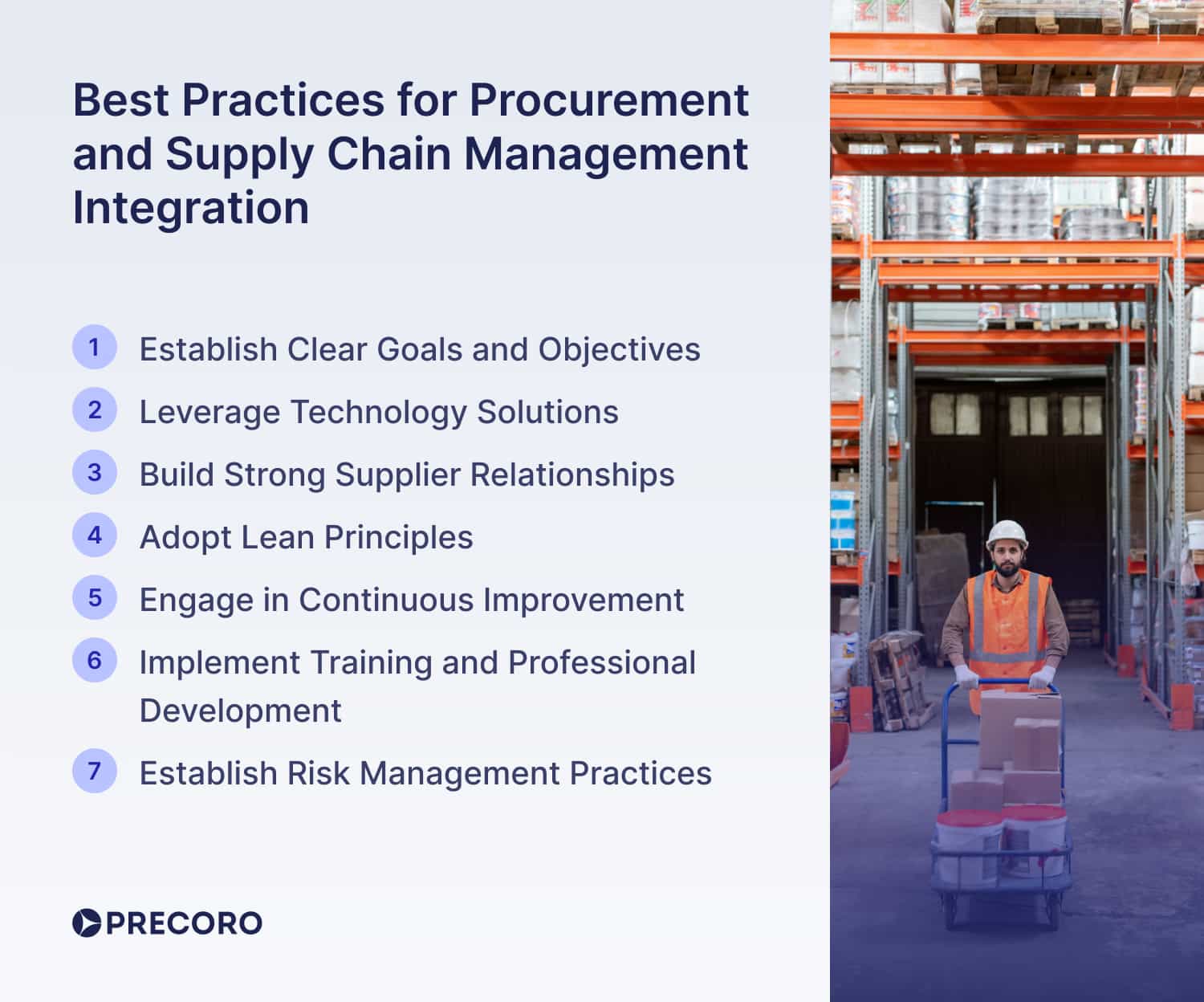 Best Practices for Procurement and Supply Chain Management Integration

1 Establish Clear Goals and Objectives
2 Leverage Technology Solutions
3 Build Strong Supplier Relationships
4 Adopt Lean Principles
5 Engage in Continuous Improvement
6 Implement Training and Professional Development
7 Establish Risk Management Practices

PRECORO